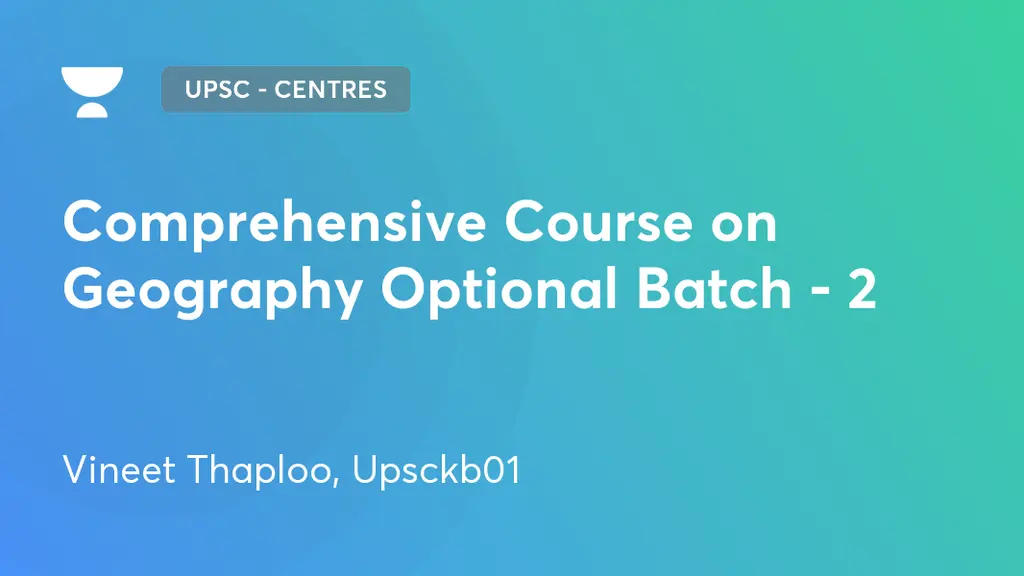 UPSC - CENTRES

Comprehensive Course on Geography Optional Batch - 2

Vineet Thaploo, Upsckb01